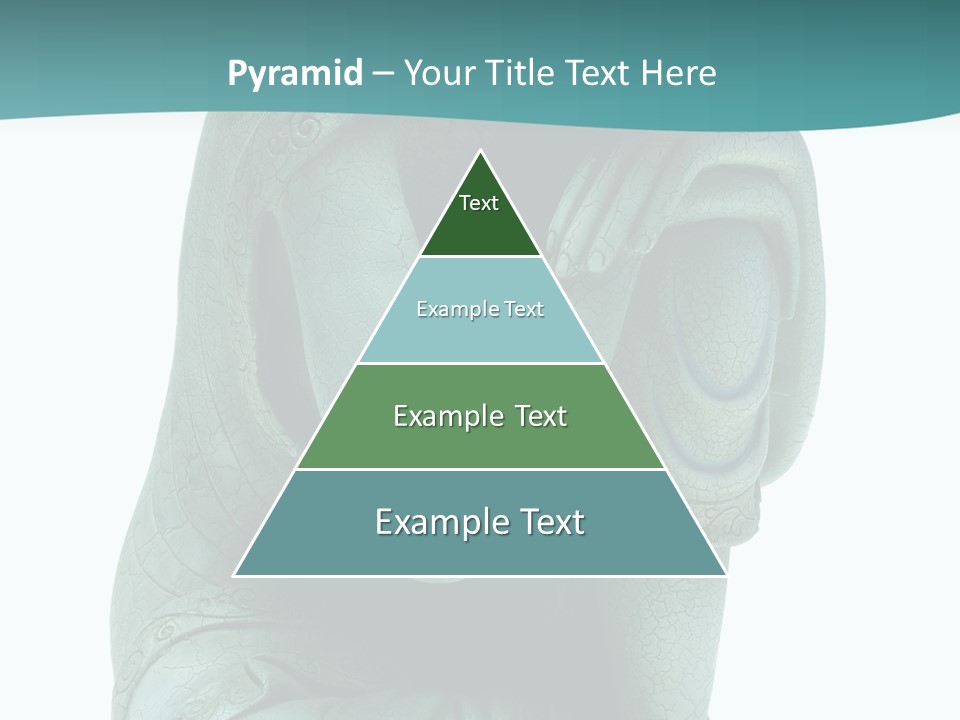 Pyramid – Your Title Text Here

Text

Example Text

Example Text

Example Text